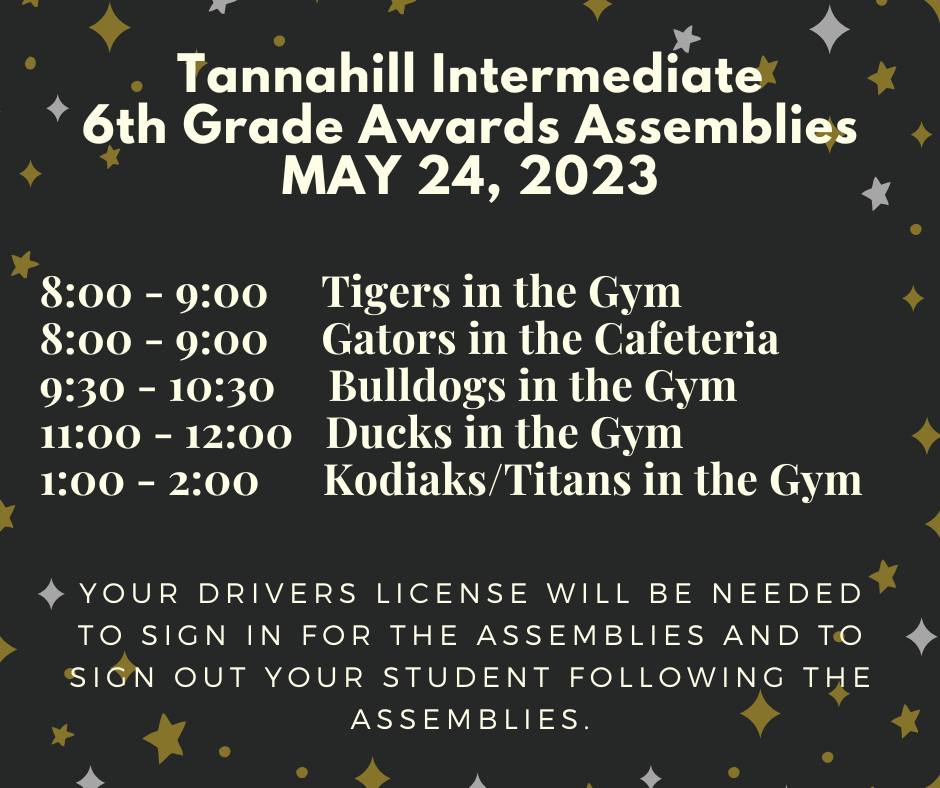 Tannahill Intermediate
6th Grade Awards Assemblies
MAY 24, 2023

8:00 - 9:00 Tigers in the Gym
8:00 - 9:00 Gators in the Cafeteria
9:30 - 10:30 Bulldogs in the Gym
11:00 - 12:00 Ducks in the Gym
1:00 - 2:00 Kodiaks/Titans in the Gym

YOUR DRIVERS LICENSE WILL BE NEEDED TO SIGN IN FOR THE ASSEMBLIES AND TO SIGN OUT YOUR STUDENT FOLLOWING THE ASSEMBLIES.